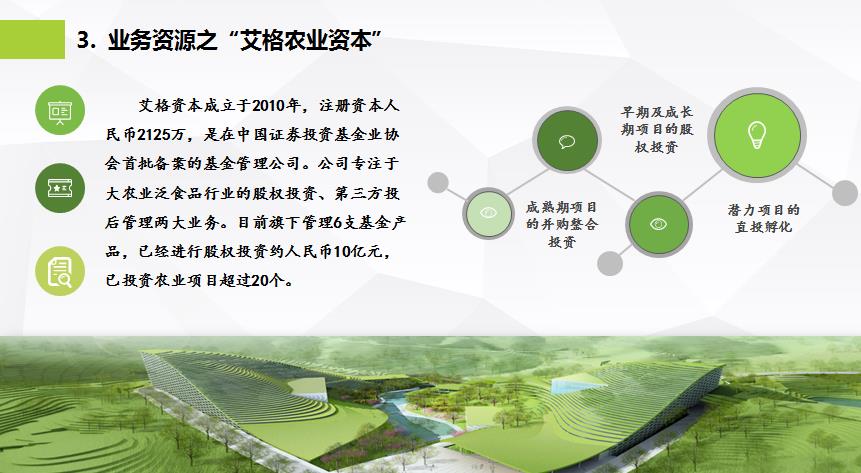 3. 业务资源之“艾格农业资本”

艾格资本成立于2010年，注册资本人民币2125万，是在中国证券投资基金业协会首批备案的基金管理公司。公司专注于大农业泛食品行业的股权投资、第三方投后管理两大业务。目前旗下管理6支基金产品，已经进行股权投资约人民币10亿元，已投资农业项目超过20个。

早期及成长期项目的股权投资

成熟期项目的并购整合投资

潜力项目的直投孵化